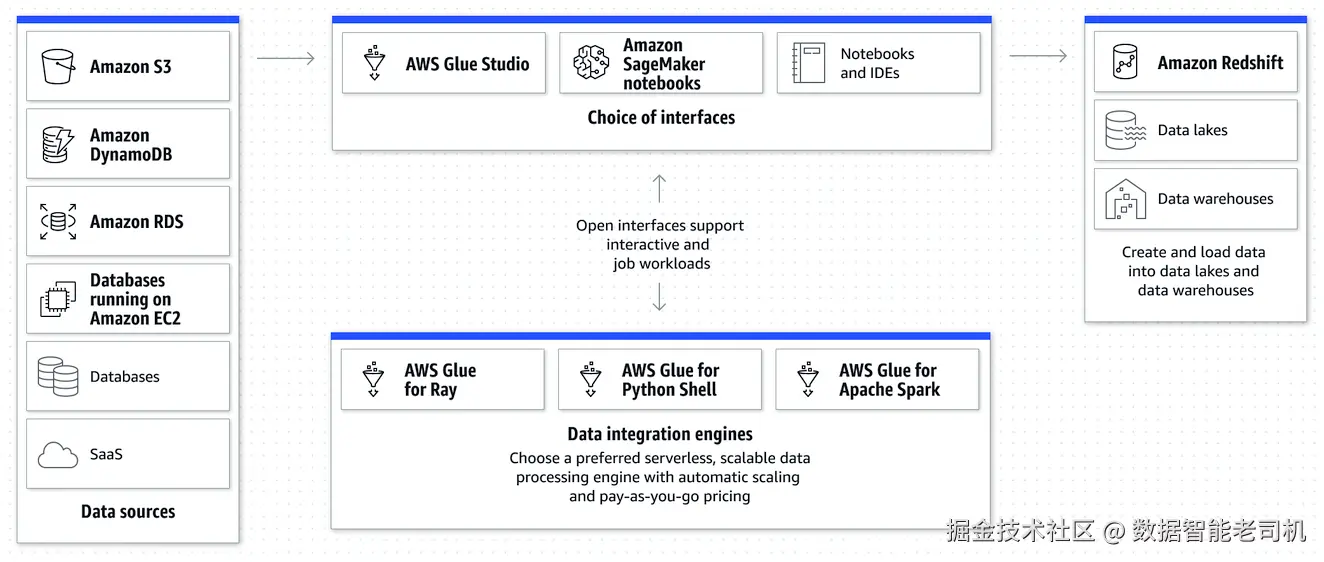 Amazon S3

Amazon DynamoDB

Amazon RDS

Databases running on Amazon EC2

Databases

SaaS

Data sources

AWS Glue Studio

Amazon SageMaker notebooks

Notebooks and IDEs

Choice of interfaces

Open interfaces support interactive and job workloads

AWS Glue for Ray

AWS Glue for Python Shell

AWS Glue for Apache Spark

Data integration engines

Choose a preferred serverless, scalable data processing engine with automatic scaling and pay-as-you-go pricing

Amazon Redshift

Data lakes

Data warehouses

Create and load data into data lakes and data warehouses

掘金技术社区 @ 数据智能老司机